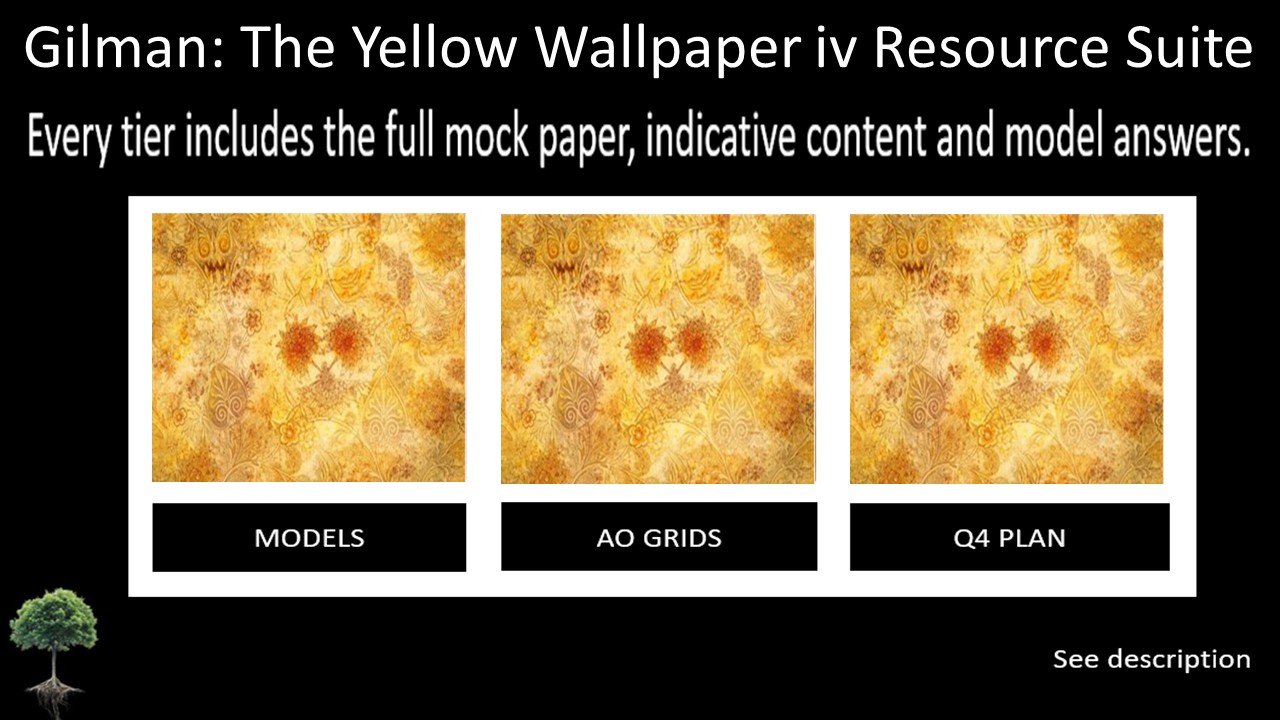 Gilman: The Yellow Wallpaper iv Resource Suite

Every tier includes the full mock paper, indicative content and model answers.

MODELS

AO GRIDS

Q4 PLAN

See description